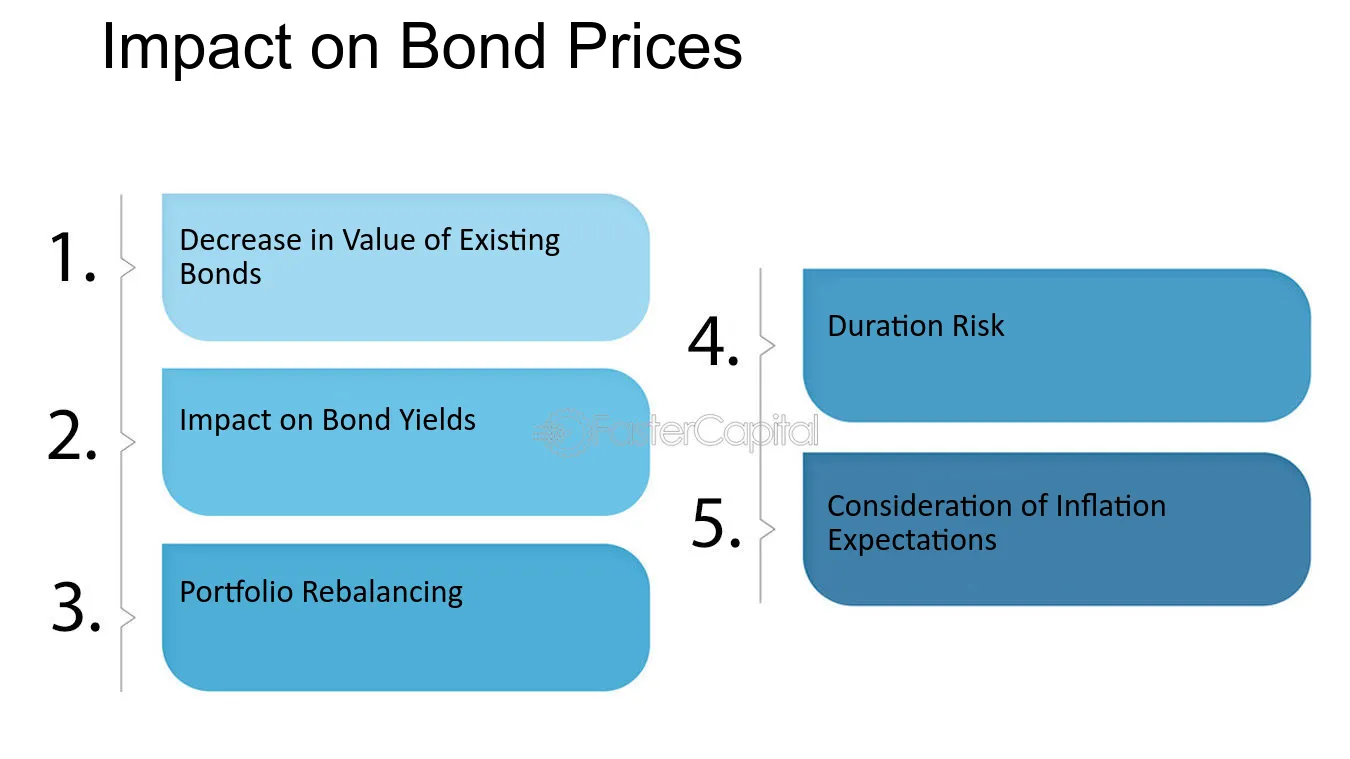 Impact on Bond Prices

1.
Decrease in Value of Existing Bonds

2.
Impact on Bond Yields

3.
Portfolio Rebalancing

4.
Duration Risk

5.
Consideration of Inflation Expectations

FasterCapital